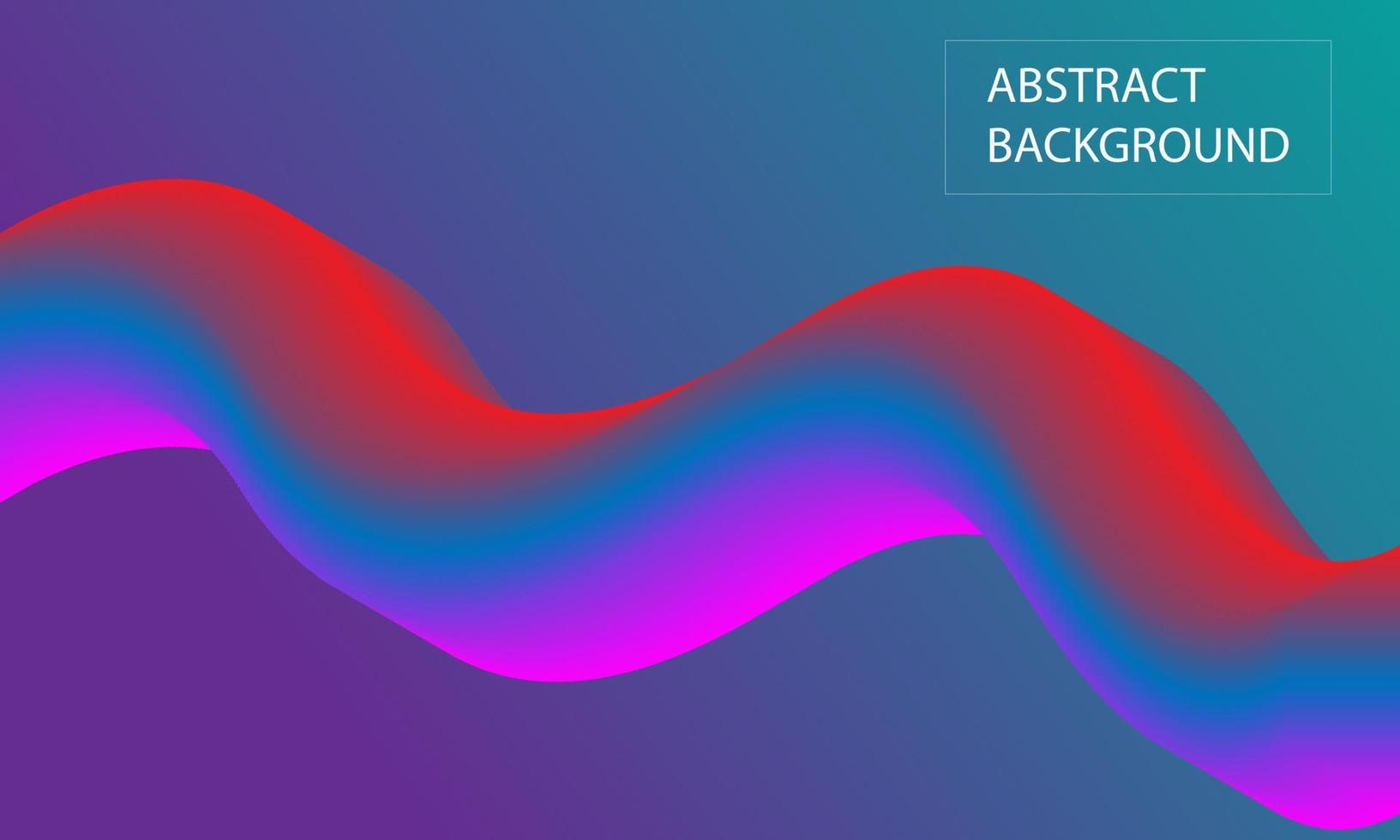 ABSTRACT
BACKGROUND